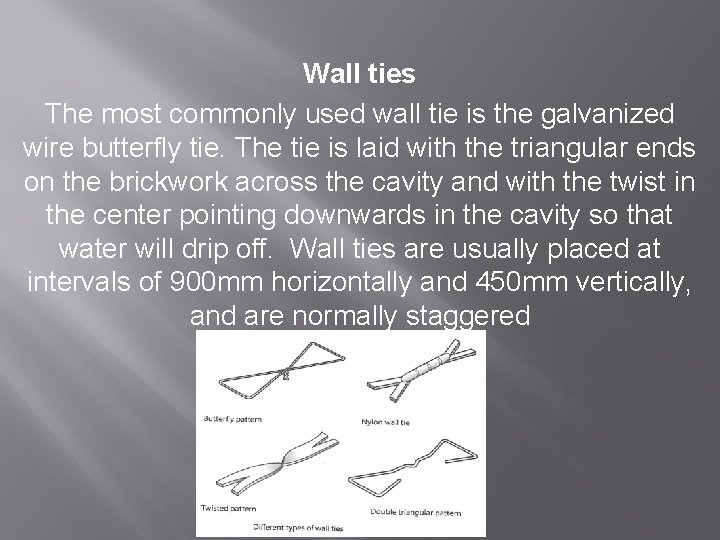 Wall ties

The most commonly used wall tie is the galvanized wire butterfly tie. The tie is laid with the triangular ends on the brickwork across the cavity and with the twist in the center pointing downwards in the cavity so that water will drip off.  Wall ties are usually placed at intervals of 900mm horizontally and 450mm vertically, and are normally staggered

Butterfly pattern

Nylon wall tie

Twisted pattern

Double triangular pattern

Different types of wall ties